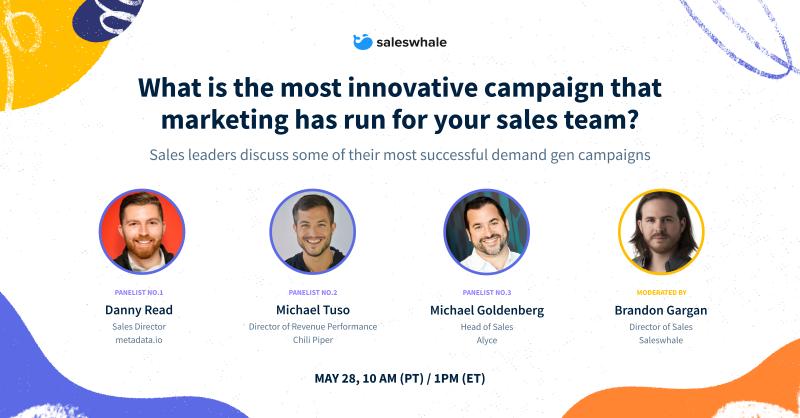 saleswhale

What is the most innovative campaign that marketing has run for your sales team?

Sales leaders discuss some of their most successful demand gen campaigns

PANELIST NO.1
Danny Read
Sales Director
metadata.io

PANELIST NO.2
Michael Tuso
Director of Revenue Performance
Chili Piper

PANELIST NO.3
Michael Goldenberg
Head of Sales
Alyce

MODERATED BY
Brandon Gargan
Director of Sales
Saleswhale

MAY 28, 10 AM (PT) / 1PM (ET)